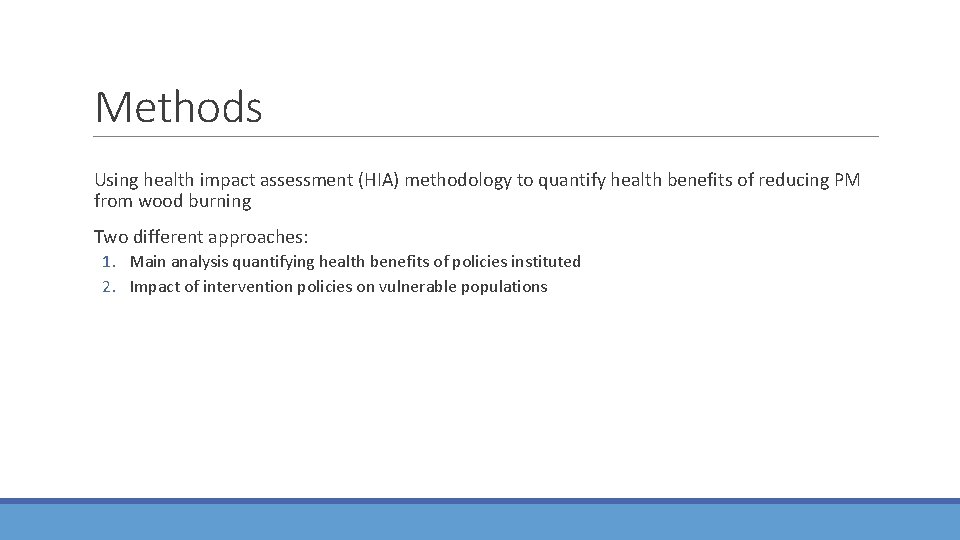 Methods

Using health impact assessment (HIA) methodology to quantify health benefits of reducing PM from wood burning

Two different approaches:

1. Main analysis quantifying health benefits of policies instituted
2. Impact of intervention policies on vulnerable populations